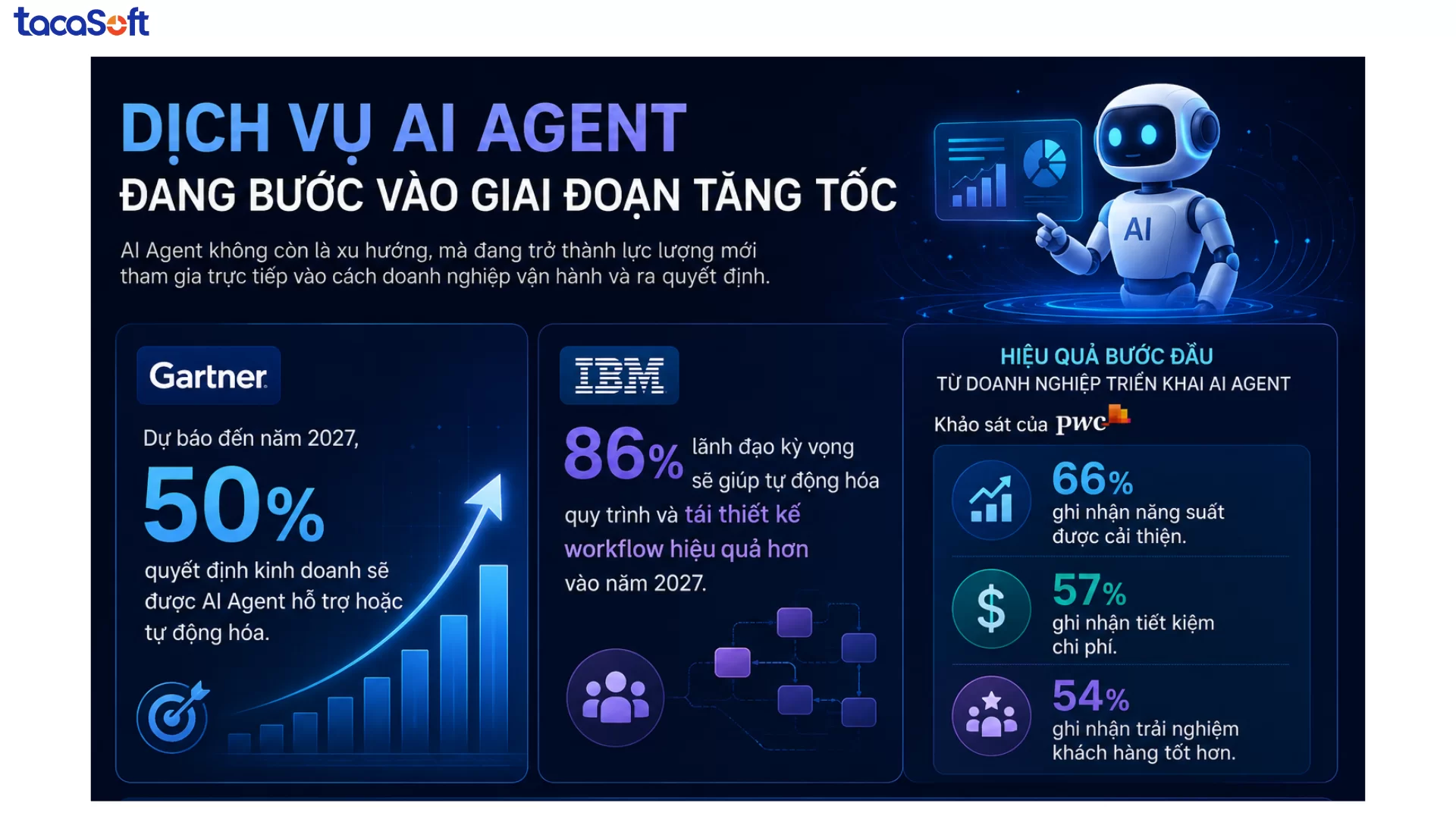 tacaSoft

DỊCH VỤ AI AGENT
ĐANG BƯỚC VÀO GIAI ĐOẠN TĂNG TỐC

AI Agent không còn là xu hướng, mà đang trở thành lực lượng mới tham gia trực tiếp vào cách doanh nghiệp vận hành và ra quyết định.

AI

Gartner

Dự báo đến năm 2027,

50%

quyết định kinh doanh sẽ được AI Agent hỗ trợ hoặc tự động hóa.

IBM

86% lãnh đạo kỳ vọng sẽ giúp tự động hóa quy trình và tái thiết kế workflow hiệu quả hơn vào năm 2027.

HIỆU QUẢ BƯỚC ĐẦU
TỪ DOANH NGHIỆP TRIỂN KHAI AI AGENT

Khảo sát của pwc

66%
ghi nhận năng suất được cải thiện.

$

57%
ghi nhận tiết kiệm chi phí.

54%
ghi nhận trải nghiệm khách hàng tốt hơn.